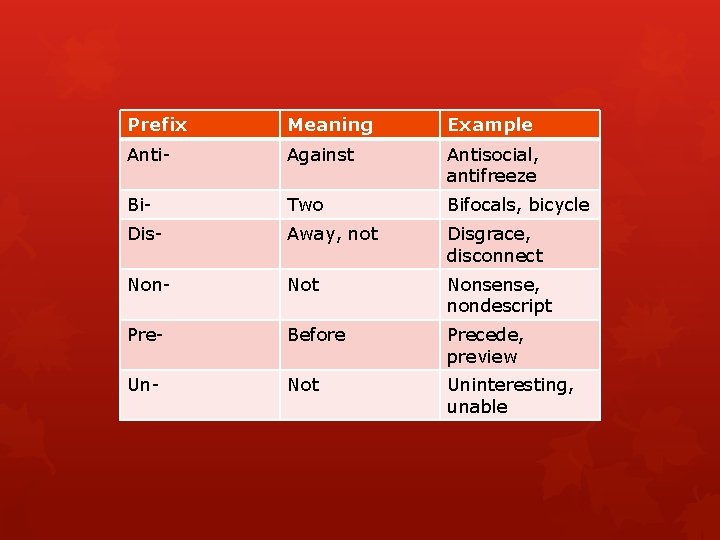 | Prefix | Meaning | Example |
|---|---|---|
| Anti- | Against | Antisocial, antifreeze |
| Bi- | Two | Bifocals, bicycle |
| Dis- | Away, not | Disgrace, disconnect |
| Non- | Not | Nonsense, nondescript |
| Pre- | Before | Precede, preview |
| Un- | Not | Uninteresting, unable |